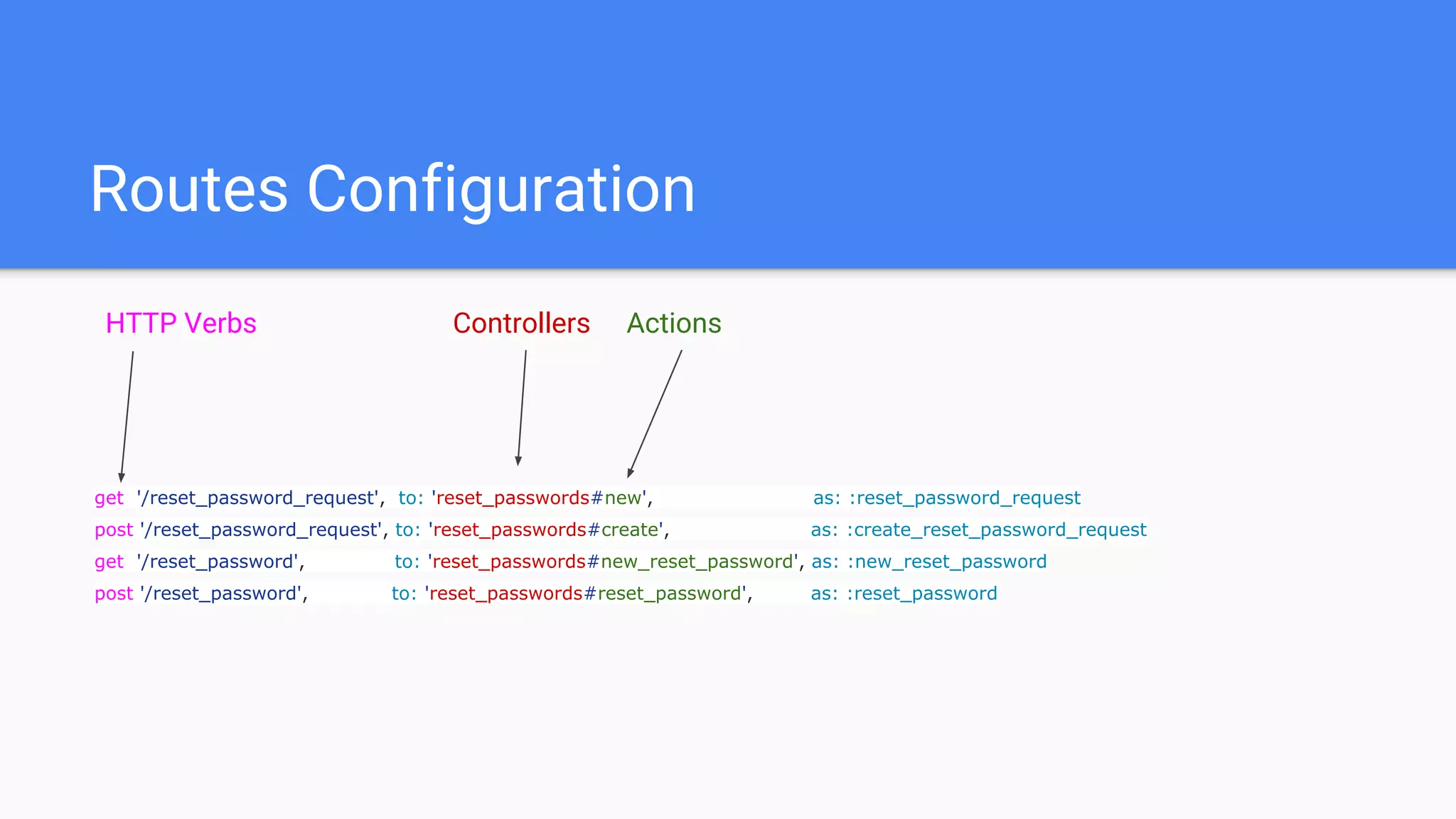 Routes Configuration

HTTP Verbs

Controllers

Actions

get '/reset_password_request', to: 'reset_passwords#new', as: :reset_password_request
post '/reset_password_request', to: 'reset_passwords#create', as: :create_reset_password_request
get '/reset_password', to: 'reset_passwords#new_reset_password', as: :new_reset_password
post '/reset_password', to: 'reset_passwords#reset_password', as: :reset_password